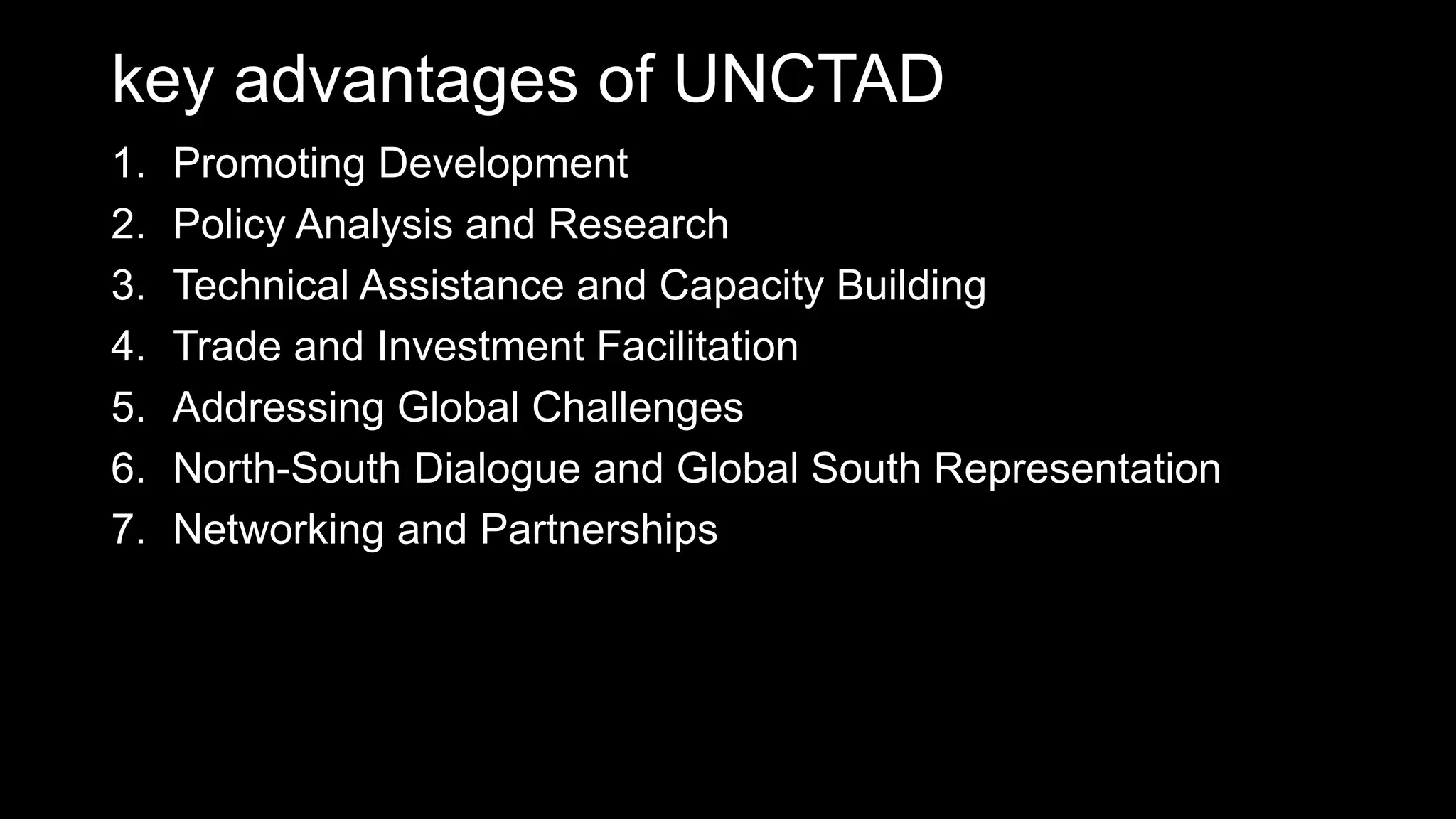 key advantages of UNCTAD

1. Promoting Development
2. Policy Analysis and Research
3. Technical Assistance and Capacity Building
4. Trade and Investment Facilitation
5. Addressing Global Challenges
6. North-South Dialogue and Global South Representation
7. Networking and Partnerships